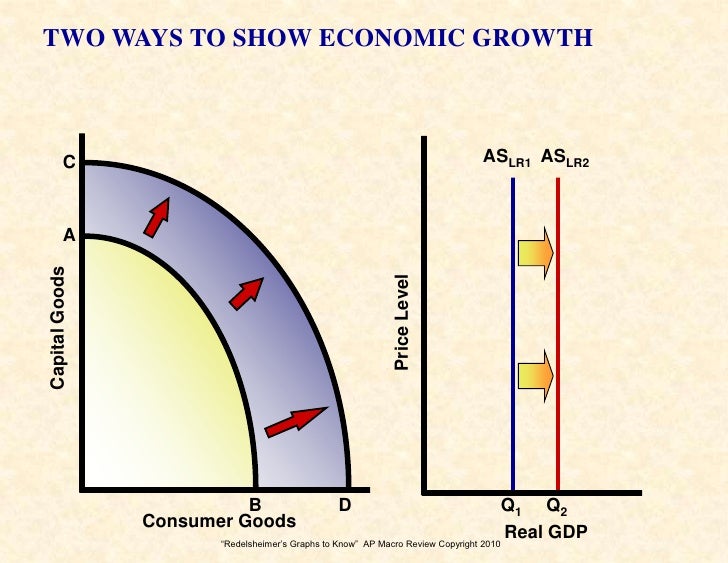 TWO WAYS TO SHOW ECONOMIC GROWTH

C

A

Capital Goods

B

D

Consumer Goods

$AS_{LR1}$ $AS_{LR2}$

Price Level

$Q_1$ $Q_2$

Real GDP

"Redelsheimer's Graphs to Know" AP Macro Review Copyright 2010